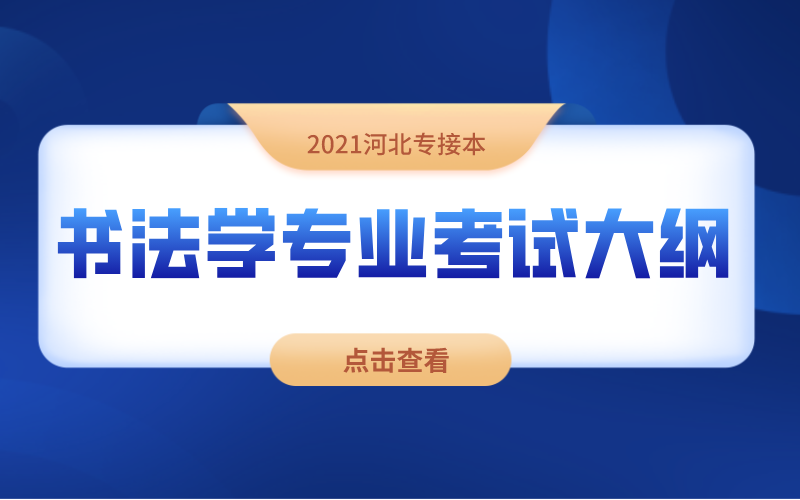 2021河北专接本

书法学专业考试大纲

点击查看